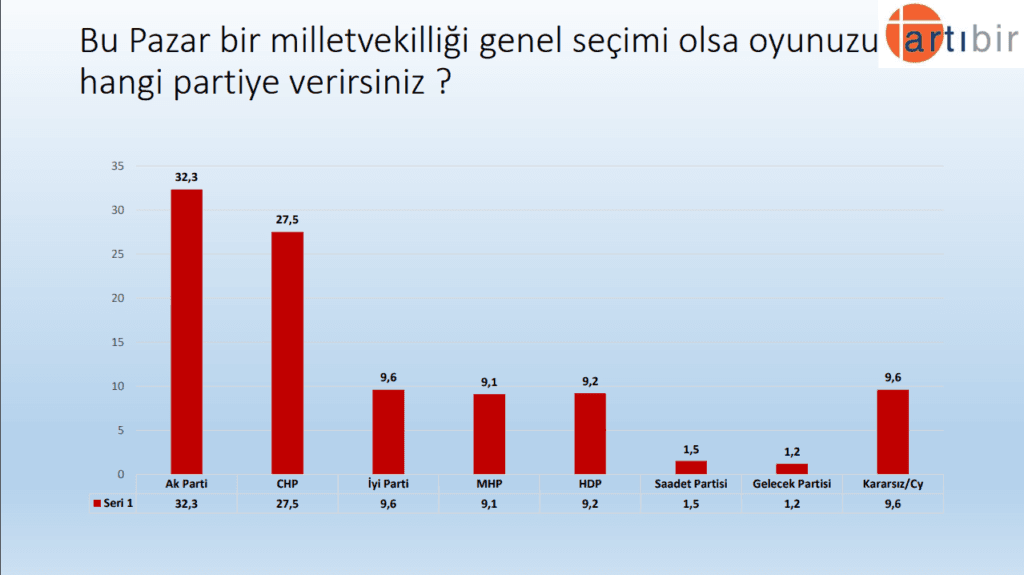 Bu Pazar bir milletvekilliği genel seçimi olsa oyunuzu hangi partiye verirsiniz ?

artıbir

35
30
25
20
15
10
5
0

32,3
27,5
9,6
9,1
9,2
1,5
1,2
9,6

|  | Ak Parti | CHP | İyi Parti | MHP | HDP | Saadet Partisi | Gelecek Partisi | Kararsız/Cy |
|---|---|---|---|---|---|---|---|---|
| Seri 1 | 32,3 | 27,5 | 9,6 | 9,1 | 9,2 | 1,5 | 1,2 | 9,6 |